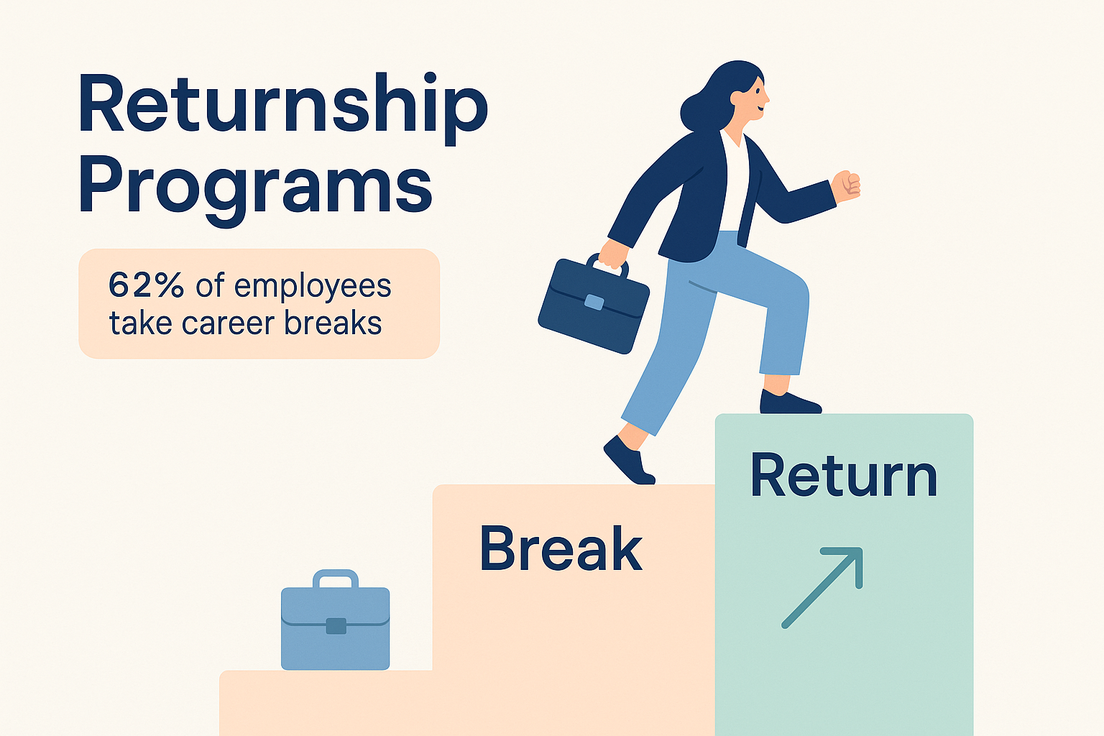 Returnship Programs

62% of employees take career breaks

Break

Return